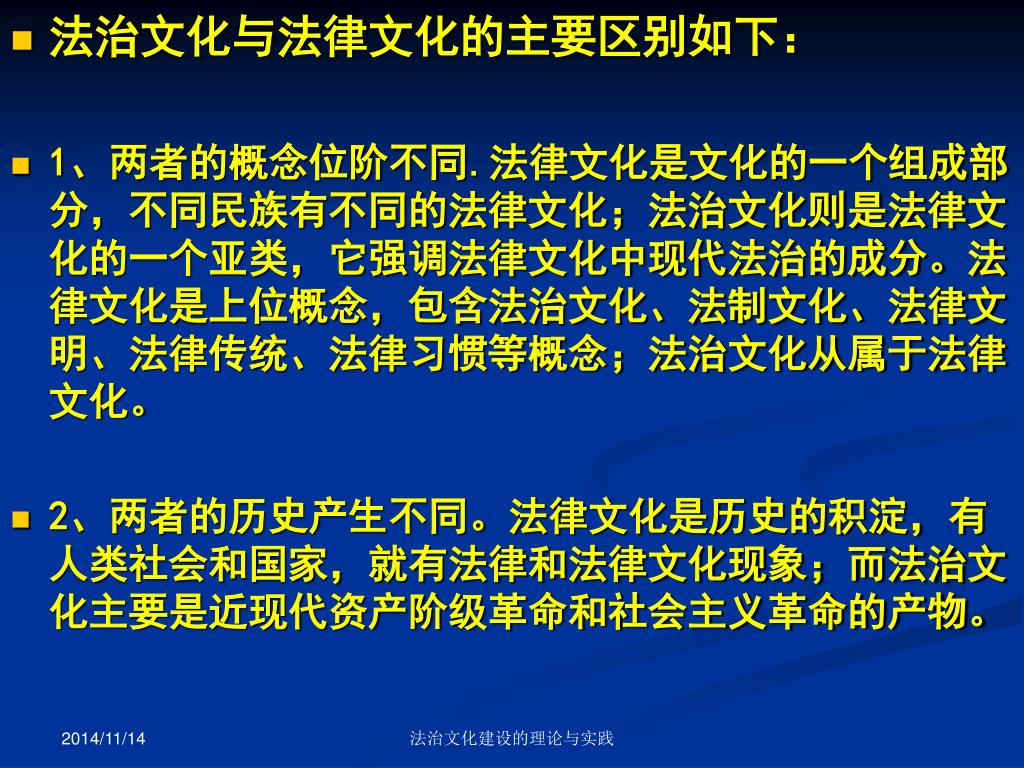 法治文化与法律文化的主要区别如下：

1、两者的概念位阶不同.法律文化是文化的一个组成部分，不同民族有不同的法律文化；法治文化则是法律文化的一个亚类，它强调法律文化中现代法治的成分。法律文化是上位概念，包含法治文化、法制文化、法律文明、法律传统、法律习惯等概念；法治文化从属于法律文化。

2、两者的历史产生不同。法律文化是历史的积淀，有人类社会和国家，就有法律和法律文化现象；而法治文化主要是近现代资产阶级革命和社会主义革命的产物。

2014/11/14

法治文化建设的理论与实践